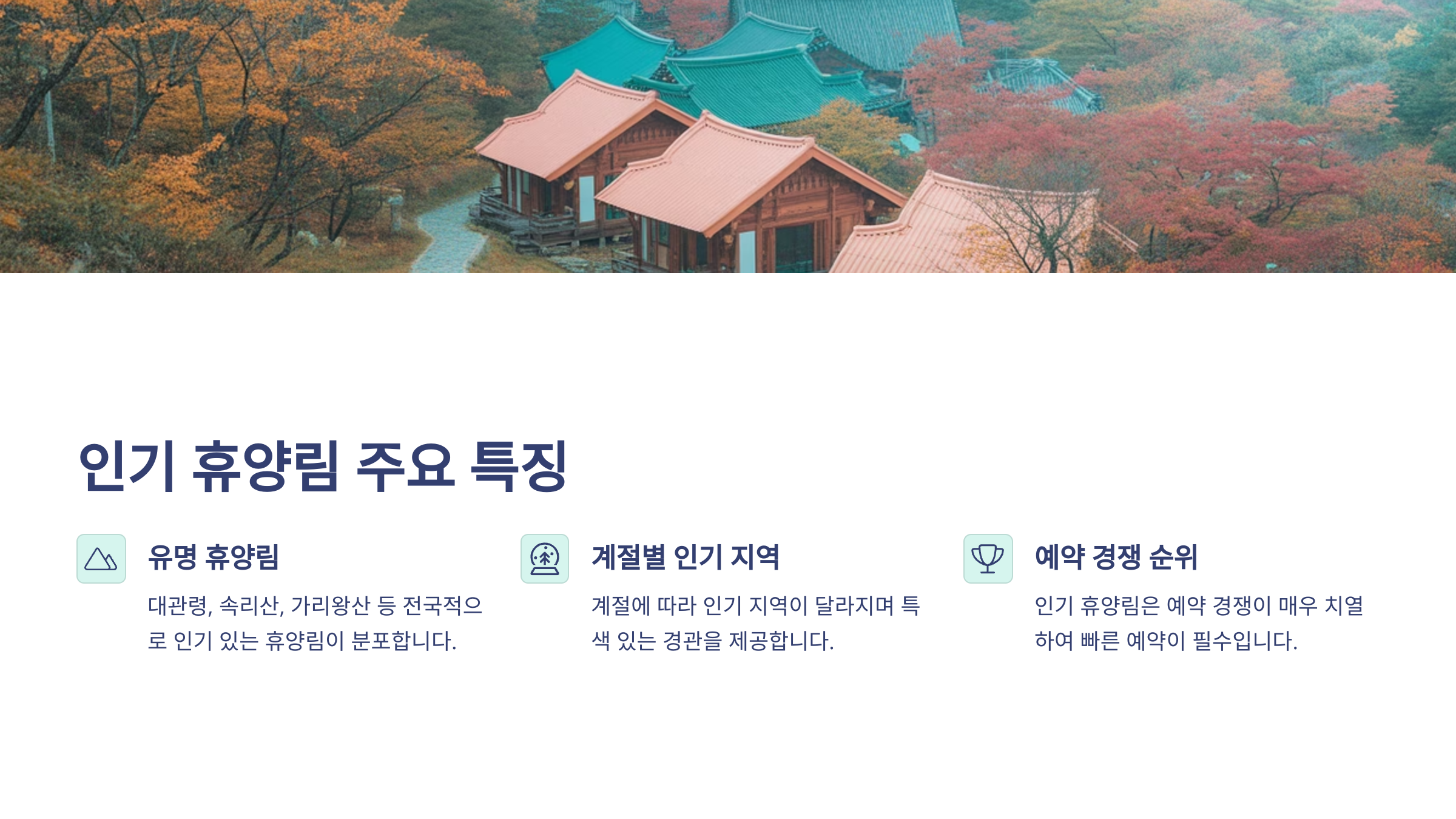 인기 휴양림 주요 특징

유명 휴양림

대관령, 속리산, 가리왕산 등 전국적으로 인기 있는 휴양림이 분포합니다.

계절별 인기 지역

계절에 따라 인기 지역이 달라지며 특색 있는 경관을 제공합니다.

예약 경쟁 순위

인기 휴양림은 예약 경쟁이 매우 치열하여 빠른 예약이 필수입니다.